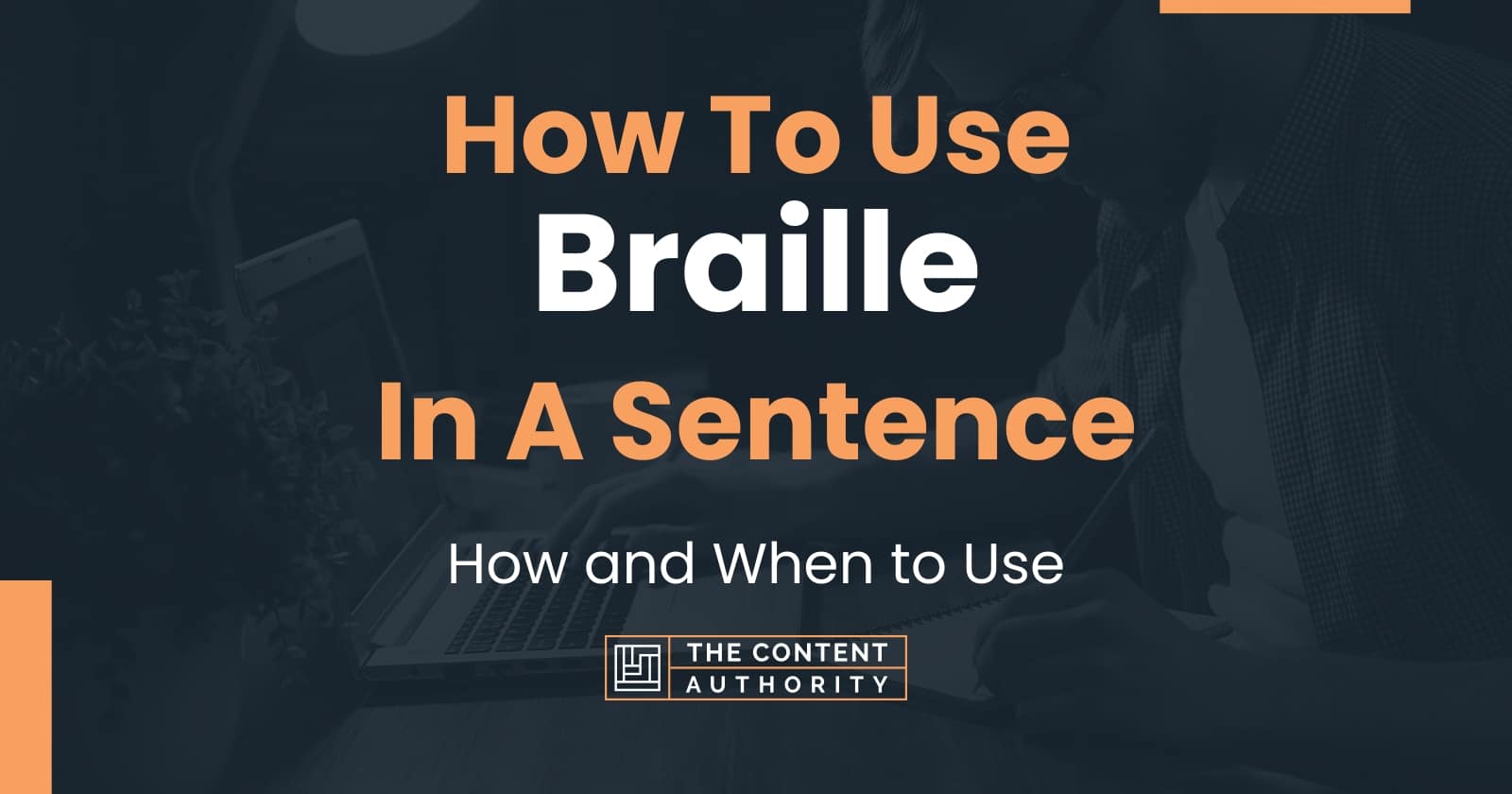 How To Use
Braille
In A Sentence

How and When to Use

THE CONTENT
AUTHORITY